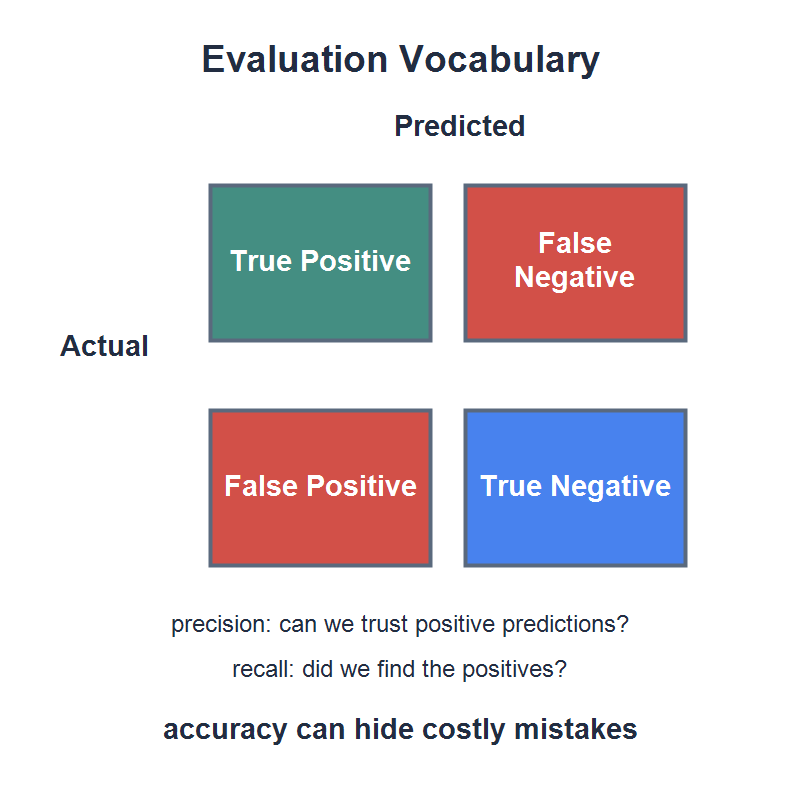 Evaluation Vocabulary

Predicted

Actual

True Positive

False Negative

False Positive

True Negative

precision: can we trust positive predictions?

recall: did we find the positives?

accuracy can hide costly mistakes